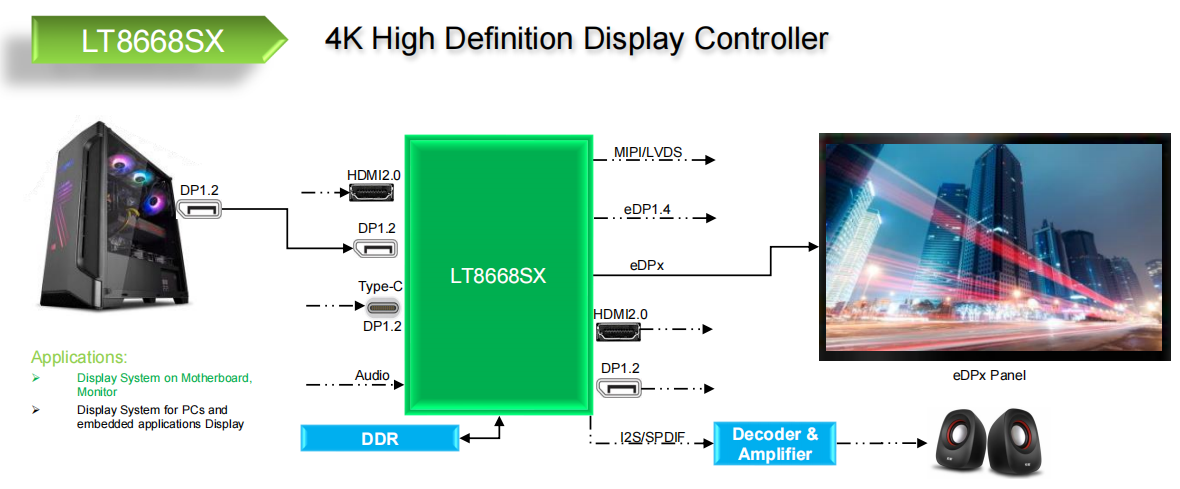 LT8668SX

4K High Definition Display Controller

DP1.2

HDMI2.0

DP1.2

Type-C

DP1.2

Audio

LT8668SX

MIPI/LVDS

eDP1.4

eDPx

HDMI2.0

DP1.2

I2S/SPDIF

DDR

Decoder & Amplifier

eDPx Panel

Applications:
➢ Display System on Motherboard, Monitor
➢ Display System for PCs and embedded applications Display